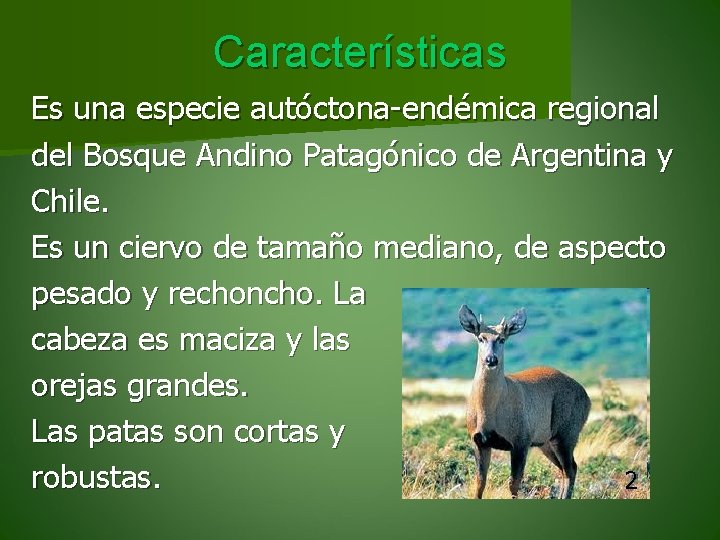 Características

Es una especie autóctona-endémica regional del Bosque Andino Patagónico de Argentina y Chile.

Es un ciervo de tamaño mediano, de aspecto pesado y rechoncho. La cabeza es maciza y las orejas grandes.

Las patas son cortas y robustas.

2